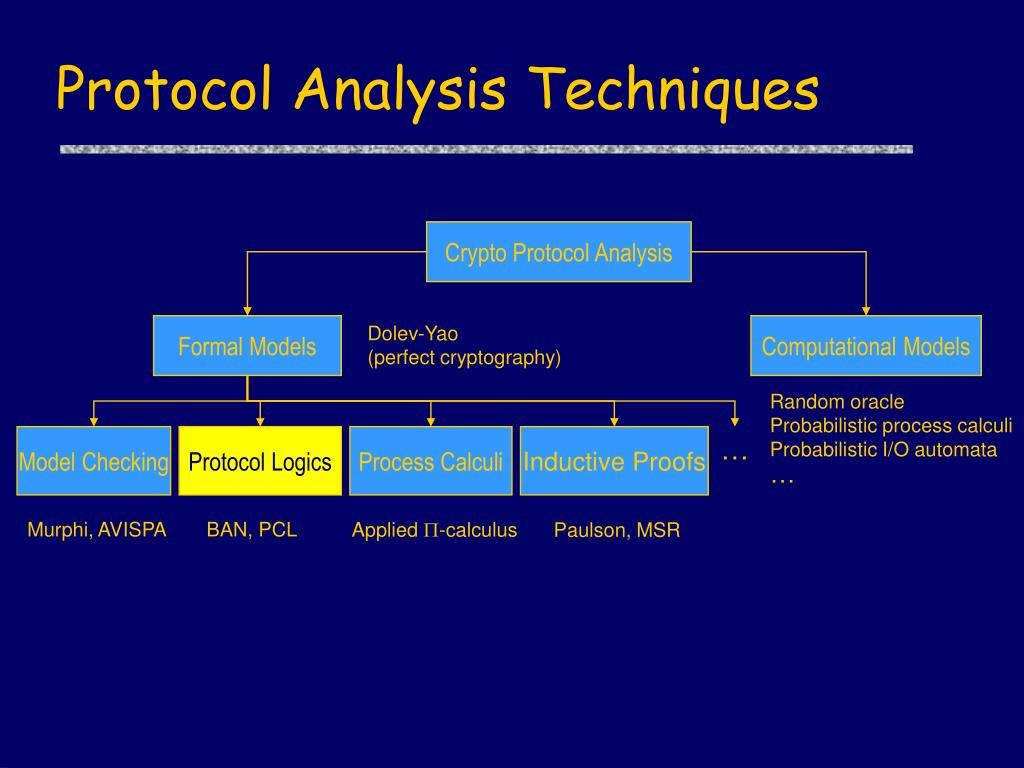 Protocol Analysis Techniques

Crypto Protocol Analysis

Formal Models

Dolev-Yao
(perfect cryptography)

Computational Models

Random oracle
Probabilistic process calculi
Probabilistic I/O automata
…

Model Checking

Protocol Logics

Process Calculi

Inductive Proofs

…

Murphi, AVISPA

BAN, PCL

Applied $\Pi$-calculus

Paulson, MSR